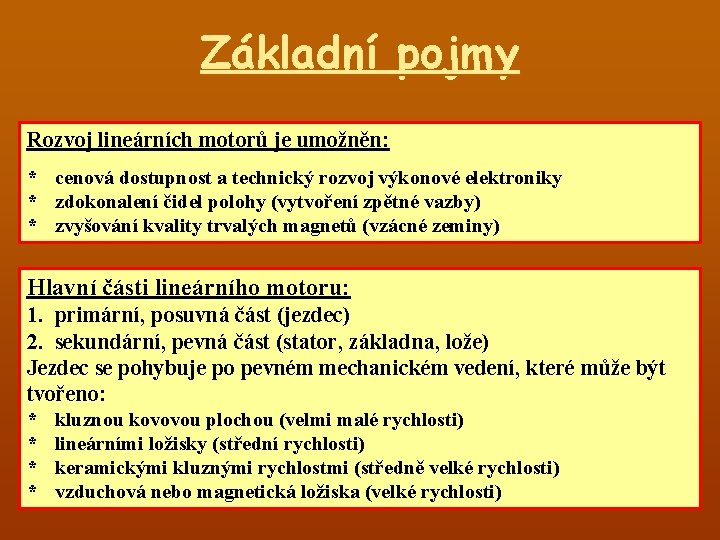 Základní pojmy

Rozvoj lineárních motorů je umožněn:

* cenová dostupnost a technický rozvoj výkonové elektroniky
* zdokonalení čidel polohy (vytvoření zpětné vazby)
* zvyšování kvality trvalých magnetů (vzácné zeminy)

Hlavní části lineárního motoru:
1. primární, posuvná část (jezdec)
2. sekundární, pevná část (stator, základna, lože)
Jezdec se pohybuje po pevném mechanickém vedení, které může být tvořeno:
* kluznou kovovou plochou (velmi malé rychlosti)
* lineárními ložisky (střední rychlosti)
* keramickými kluznými rychlostmi (středně velké rychlosti)
* vzduchová nebo magnetická ložiska (velké rychlosti)